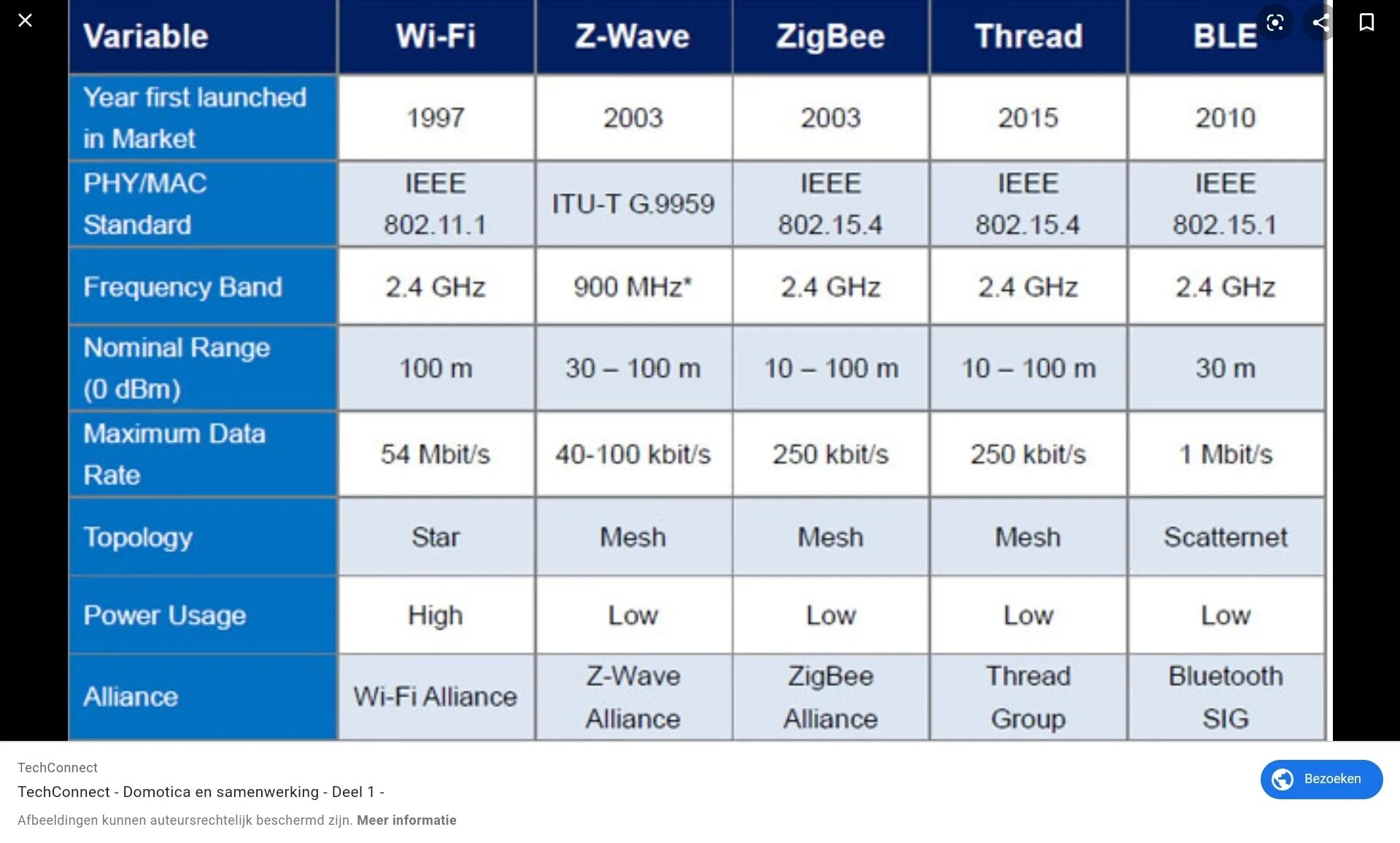 | Variable | Wi-Fi | Z-Wave | ZigBee | Thread | BLE |
|---|---|---|---|---|---|
| Year first launched in Market | 1997 | 2003 | 2003 | 2015 | 2010 |
| PHY/MAC Standard | IEEE 802.11.1 | ITU-T G.9959 | IEEE 802.15.4 | IEEE 802.15.4 | IEEE 802.15.1 |
| Frequency Band | 2.4 GHz | 900 MHz* | 2.4 GHz | 2.4 GHz | 2.4 GHz |
| Nominal Range (0 dBm) | 100 m | 30 – 100 m | 10 – 100 m | 10 – 100 m | 30 m |
| Maximum Data Rate | 54 Mbit/s | 40-100 kbit/s | 250 kbit/s | 250 kbit/s | 1 Mbit/s |
| Topology | Star | Mesh | Mesh | Mesh | Scatternet |
| Power Usage | High | Low | Low | Low | Low |
| Alliance | Wi-Fi Alliance | Z-Wave Alliance | ZigBee Alliance | Thread Group | Bluetooth SIG |

TechConnect
TechConnect - Domotica en samenwerking - Deel 1 -
Afbeeldingen kunnen auteursrechtelijk beschermd zijn. Meer informatie

Bezoeken